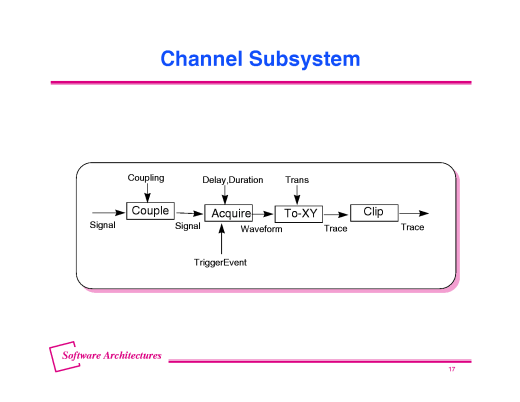 Channel Subsystem

Coupling

Delay,Duration

Trans

Signal

Couple

Signal

Acquire

Waveform

To-XY

Trace

Clip

Trace

TriggerEvent

Software Architectures

17